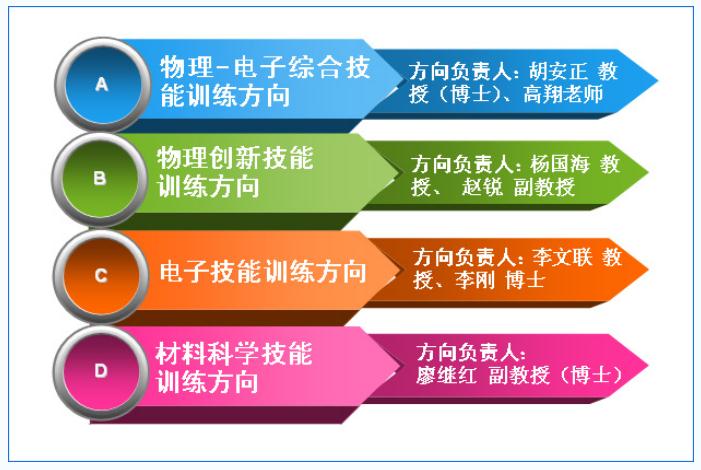 A

物理-电子综合技能训练方向

方向负责人：胡安正 教授（博士）、高翔老师

B

物理创新技能训练方向

方向负责人：杨国海 教授、 赵锐 副教授

C

电子技能训练方向

方向负责人：李文联 教授、李刚 博士

D

材料科学技能训练方向

方向负责人：
廖继红 副教授（博士）